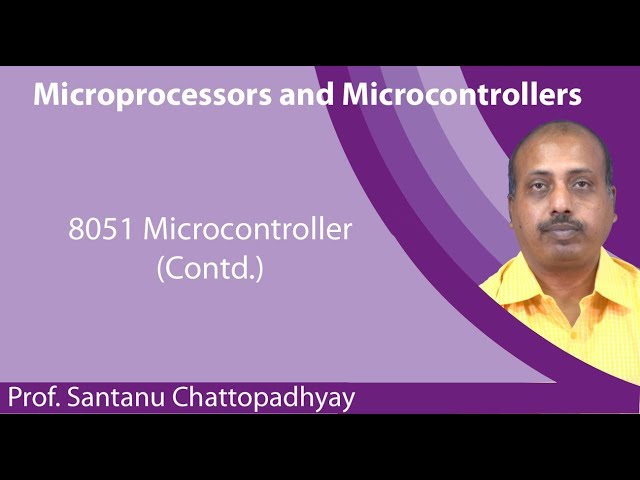 Microprocessors and Microcontrollers

8051 Microcontroller
(Contd.)

Prof. Santanu Chattopadhyay